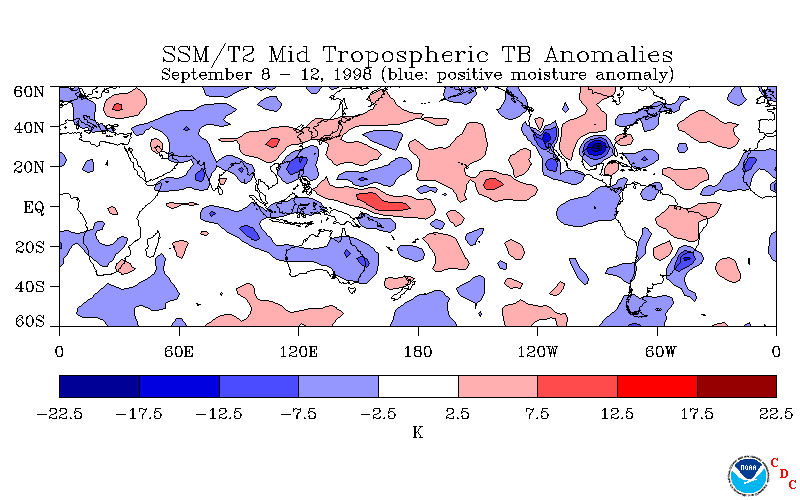 SSM/T2 Mid Tropospheric TB Anomalies
September 8 – 12, 1998 (blue: positive moisture anomaly)

60N
40N
20N
EQ
20S
40S
60S

0
60E
120E
180
120W
60W
0

−22.5
−17.5
−12.5
−7.5
−2.5
2.5
7.5
12.5
17.5
22.5
K

NOAA
C
D
C